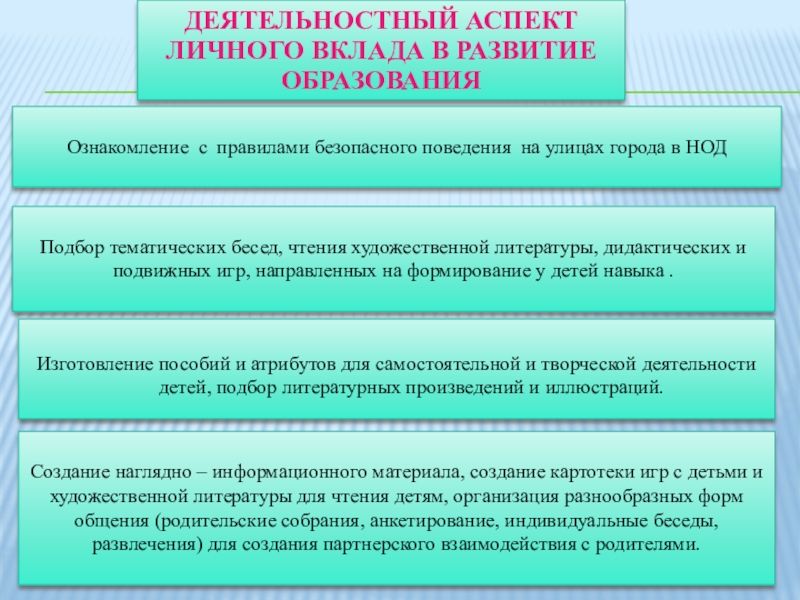 ДЕЯТЕЛЬНОСТНЫЙ АСПЕКТ ЛИЧНОГО ВКЛАДА В РАЗВИТИЕ ОБРАЗОВАНИЯ

Ознакомление с правилами безопасного поведения на улицах города в НОД

Подбор тематических бесед, чтения художественной литературы, дидактических и подвижных игр, направленных на формирование у детей навыка .

Изготовление пособий и атрибутов для самостоятельной и творческой деятельности детей, подбор литературных произведений и иллюстраций.

Создание наглядно – информационного материала, создание картотеки игр с детьми и художественной литературы для чтения детям, организация разнообразных форм общения (родительские собрания, анкетирование, индивидуальные беседы, развлечения) для создания партнерского взаимодействия с родителями.